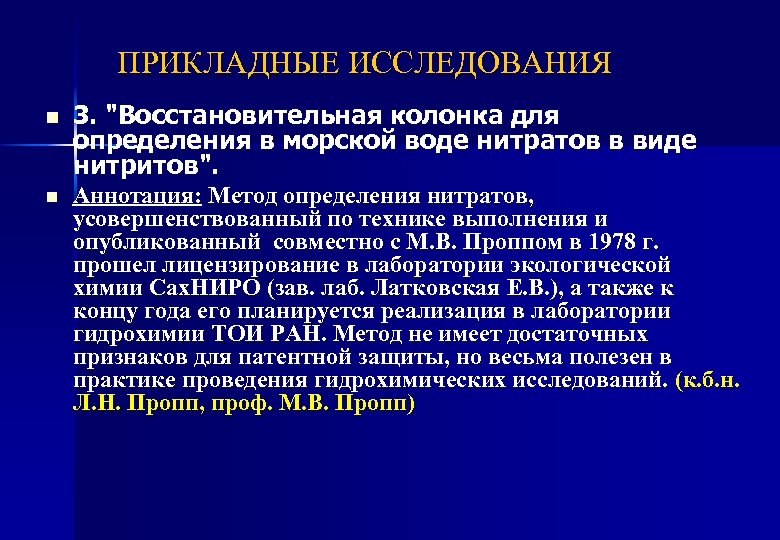 ПРИКЛАДНЫЕ ИССЛЕДОВАНИЯ

3. "Восстановительная колонка для определения в морской воде нитратов в виде нитритов".

Аннотация: Метод определения нитратов, усовершенствованный по технике выполнения и опубликованный совместно с М.В. Проппом в 1978 г. прошел лицензирование в лаборатории экологической химии СахНИРО (зав. лаб. Латковская Е.В.), а также к концу года его планируется реализация в лаборатории гидрохимии ТОИ РАН. Метод не имеет достаточных признаков для патентной защиты, но весьма полезен в практике проведения гидрохимических исследований. (к.б.н. Л.Н. Пропп, проф. М.В. Пропп)